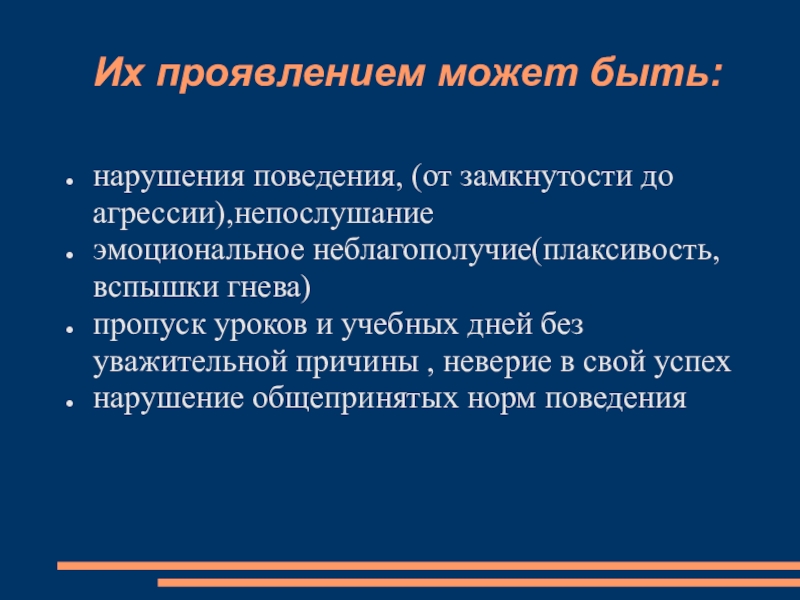 Их проявлением может быть:

- нарушения поведения, (от замкнутости до агрессии),непослушание
- эмоциональное неблагополучие(плаксивость, вспышки гнева)
- пропуск уроков и учебных дней без уважительной причины , неверие в свой успех
- нарушение общепринятых норм поведения